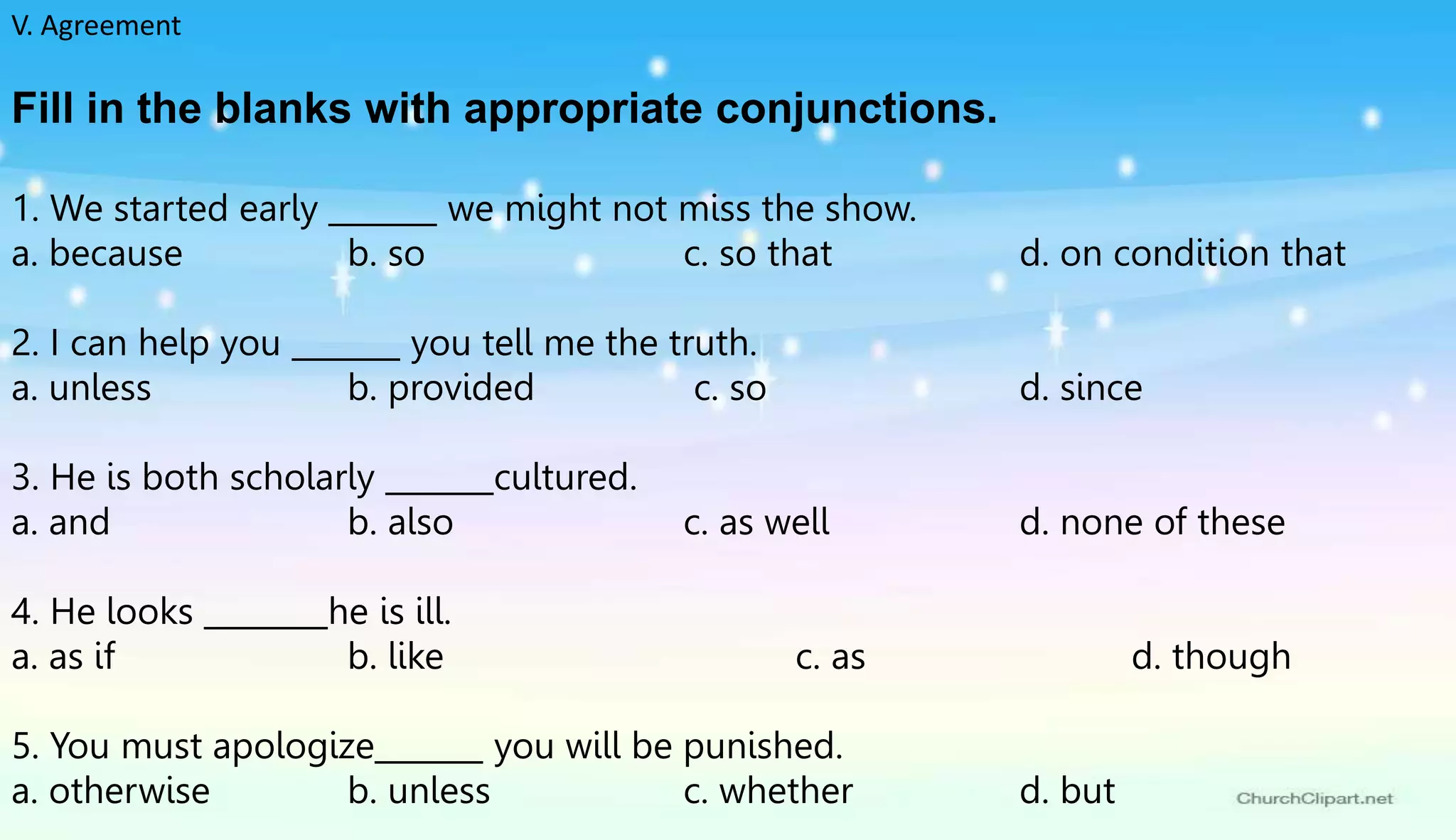 V. Agreement

Fill in the blanks with appropriate conjunctions.

1. We started early ______ we might not miss the show.
a. because b. so c. so that d. on condition that

2. I can help you ______ you tell me the truth.
a. unless b. provided c. so d. since

3. He is both scholarly ______cultured.
a. and b. also c. as well d. none of these

4. He looks _______he is ill.
a. as if b. like c. as d. though

5. You must apologize______ you will be punished.
a. otherwise b. unless c. whether d. but

ChurchClipart.net